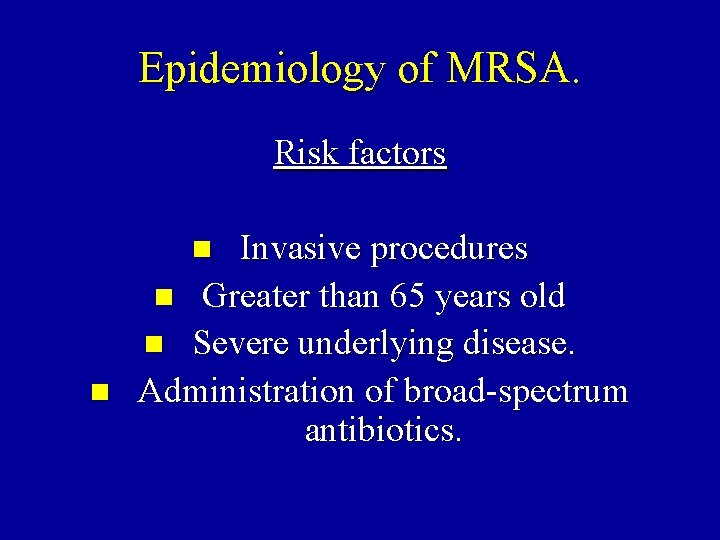 Epidemiology of MRSA.

Risk factors

- Invasive procedures
- Greater than 65 years old
- Severe underlying disease.
- Administration of broad-spectrum antibiotics.